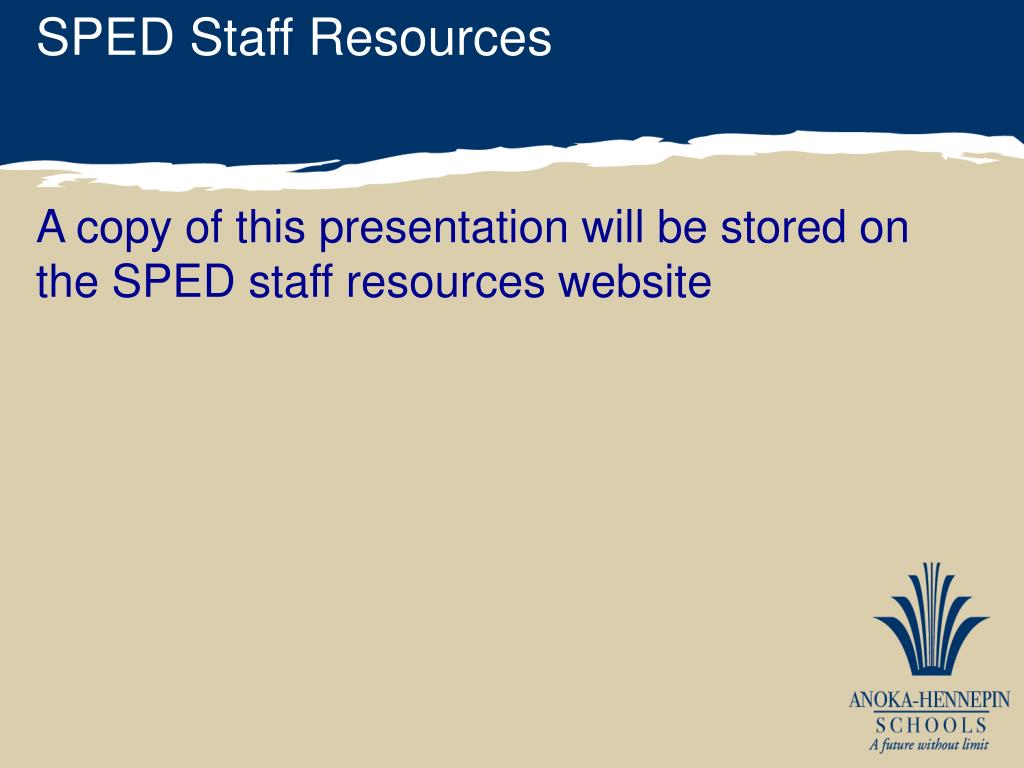 SPED Staff Resources

A copy of this presentation will be stored on the SPED staff resources website

ANOKA-HENNEPIN
SCHOOLS
A future without limit